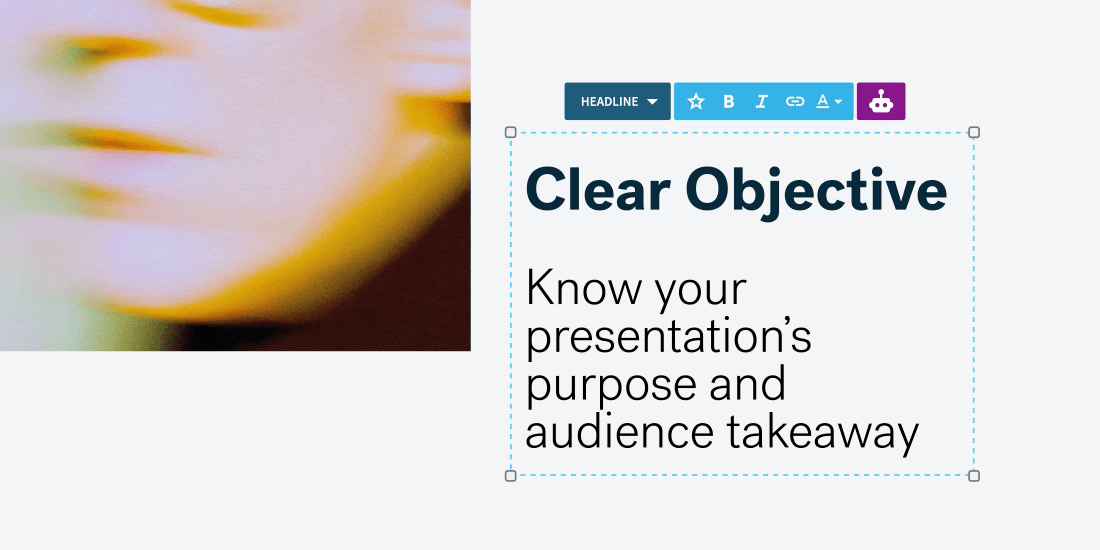 HEADLINE

B I A

Clear Objective

Know your presentation’s purpose and audience takeaway